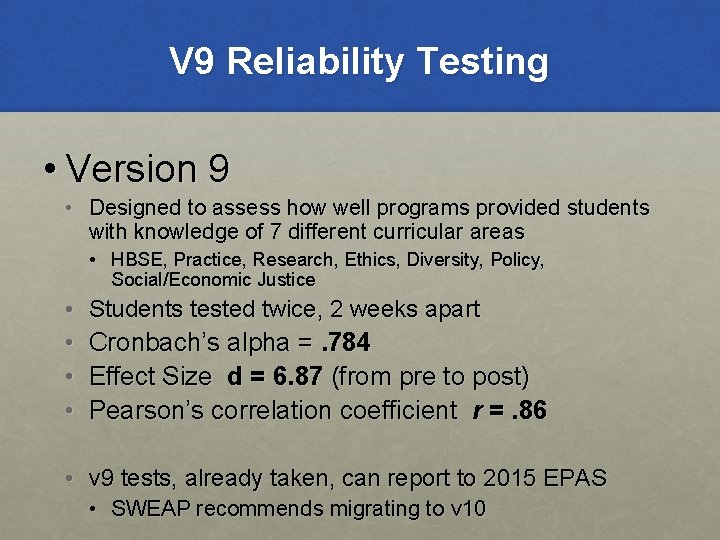 V9 Reliability Testing

• Version 9
• Designed to assess how well programs provided students with knowledge of 7 different curricular areas
• HBSE, Practice, Research, Ethics, Diversity, Policy, Social/Economic Justice
• Students tested twice, 2 weeks apart
• Cronbach's alpha = .784
• Effect Size d = 6.87 (from pre to post)
• Pearson's correlation coefficient r = .86

• v9 tests, already taken, can report to 2015 EPAS
• SWEAP recommends migrating to v10